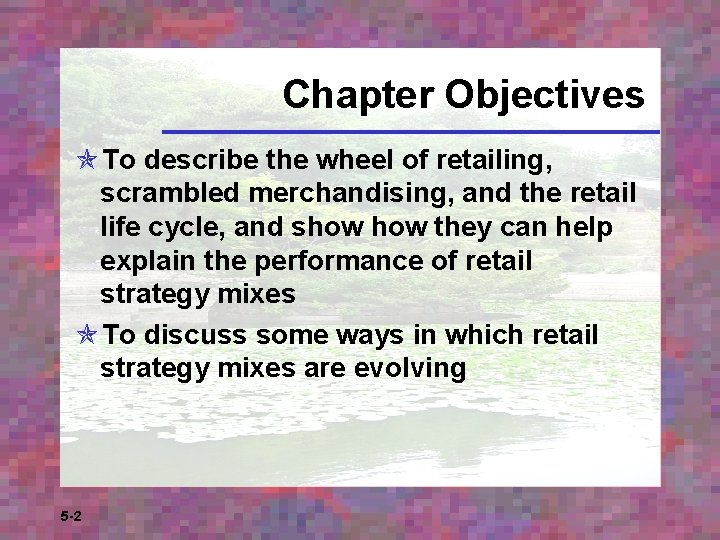 Chapter Objectives

To describe the wheel of retailing, scrambled merchandising, and the retail life cycle, and show how they can help explain the performance of retail strategy mixes

To discuss some ways in which retail strategy mixes are evolving

5-2